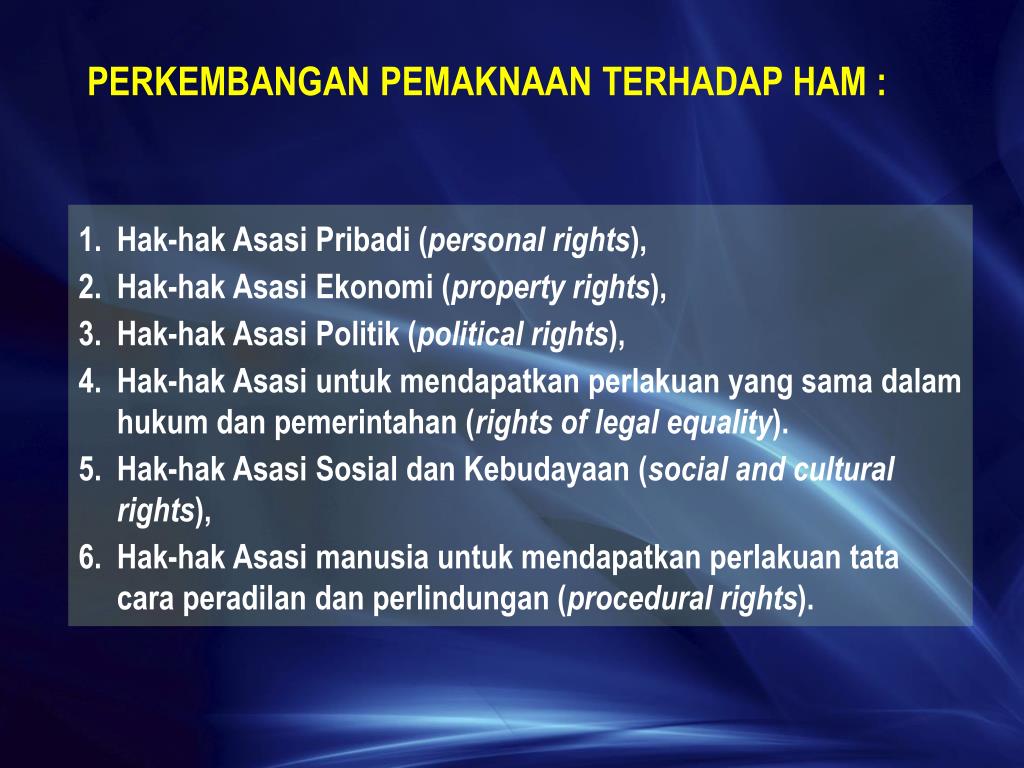 PERKEMBANGAN PEMAKNAAN TERHADAP HAM :

1. Hak-hak Asasi Pribadi (personal rights),
2. Hak-hak Asasi Ekonomi (property rights),
3. Hak-hak Asasi Politik (political rights),
4. Hak-hak Asasi untuk mendapatkan perlakuan yang sama dalam hukum dan pemerintahan (rights of legal equality).
5. Hak-hak Asasi Sosial dan Kebudayaan (social and cultural rights),
6. Hak-hak Asasi manusia untuk mendapatkan perlakuan tata cara peradilan dan perlindungan (procedural rights).